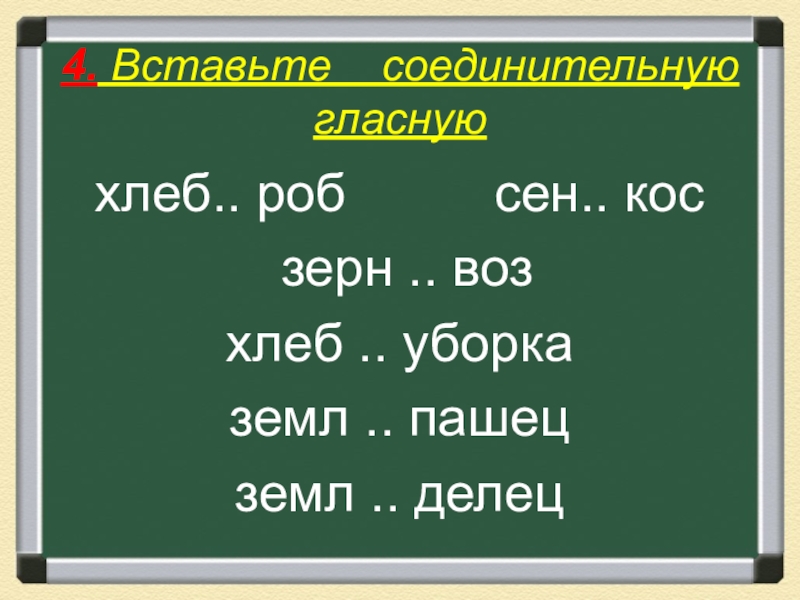 4. Вставьте соединительную гласную

хлеб.. роб сен.. кос

зерн .. воз

хлеб .. уборка

земл .. пашец

земл .. делец